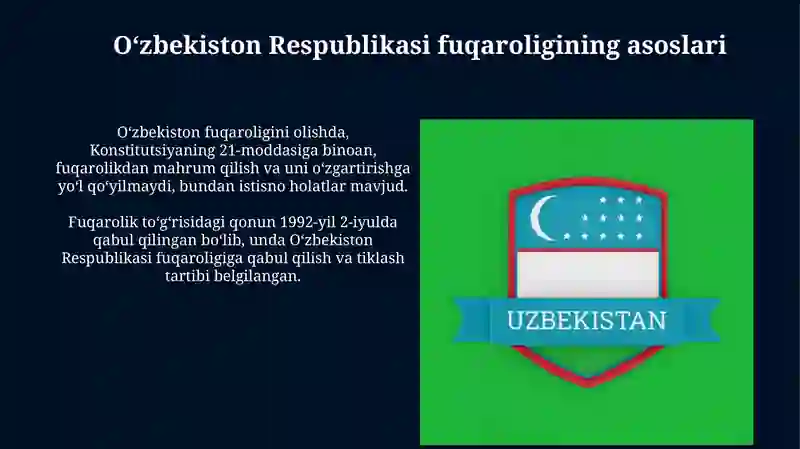 O‘zbekiston Respublikasi fuqaroligining asoslari

O‘zbekiston fuqaroligini olishda, Konstitutsiyaning 21-moddasiga binoan, fuqarolikdan mahrum qilish va uni o‘zgartirishga yo‘l qo‘yilmaydi, bundan istisno holatlar mavjud.

Fuqarolik to‘g‘risidagi qonun 1992-yil 2-iyulda qabul qilingan bo‘lib, unda O‘zbekiston Respublikasi fuqaroligiga qabul qilish va tiklash tartibi belgilangan.

UZBEKISTAN